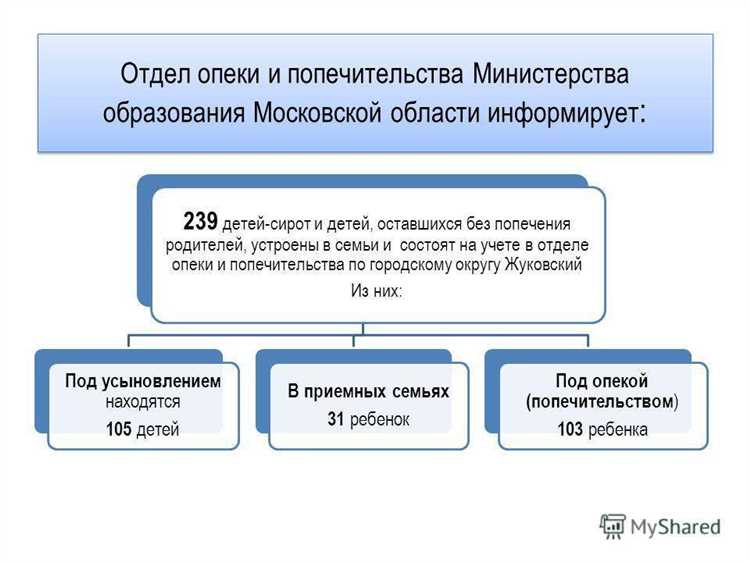 Отдел опеки и попечительства Министерства образования Московской области информирует:

239 детей-сирот и детей, оставшихся без попечения родителей, устроены в семьи и состоят на учете в отделе опеки и попечительства по городскому округу Жуковский
Из них:

Под усыновлением находятся
105 детей

В приемных семьях
31 ребенок

Под опекой (попечительством)
103 ребенка

MyShared